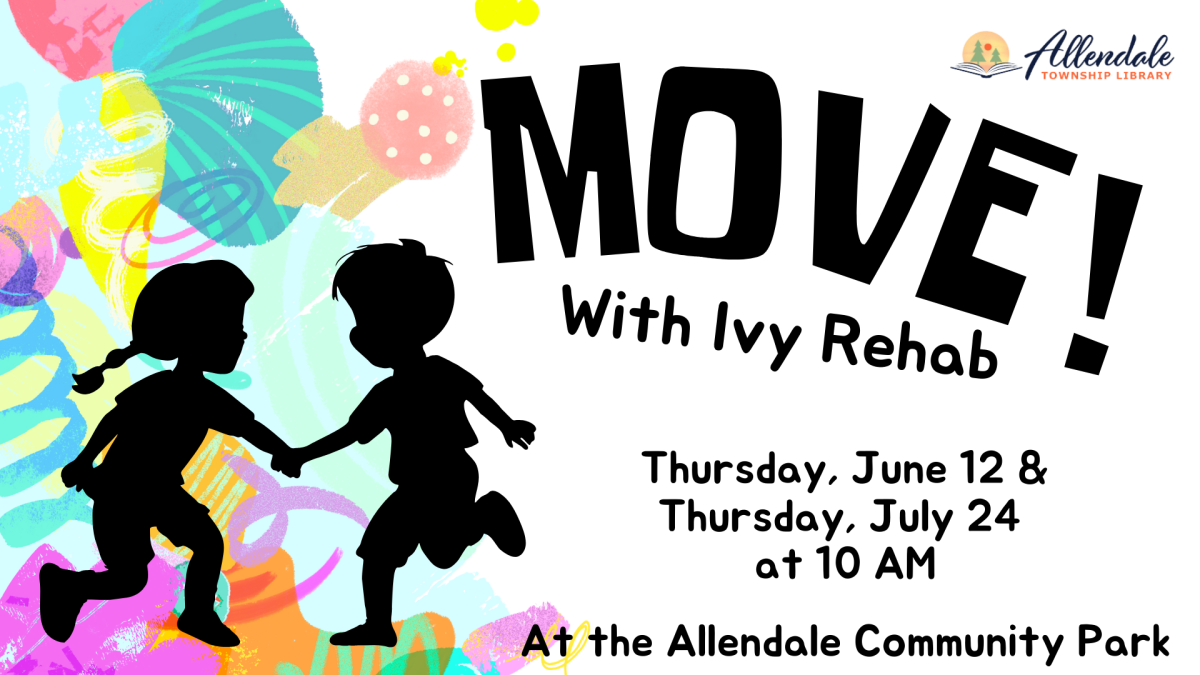 Allendale
TOWNSHIP LIBRARY

MOVE!

With Ivy Rehab

Thursday, June 12 &
Thursday, July 24
at 10 AM

At the Allendale Community Park